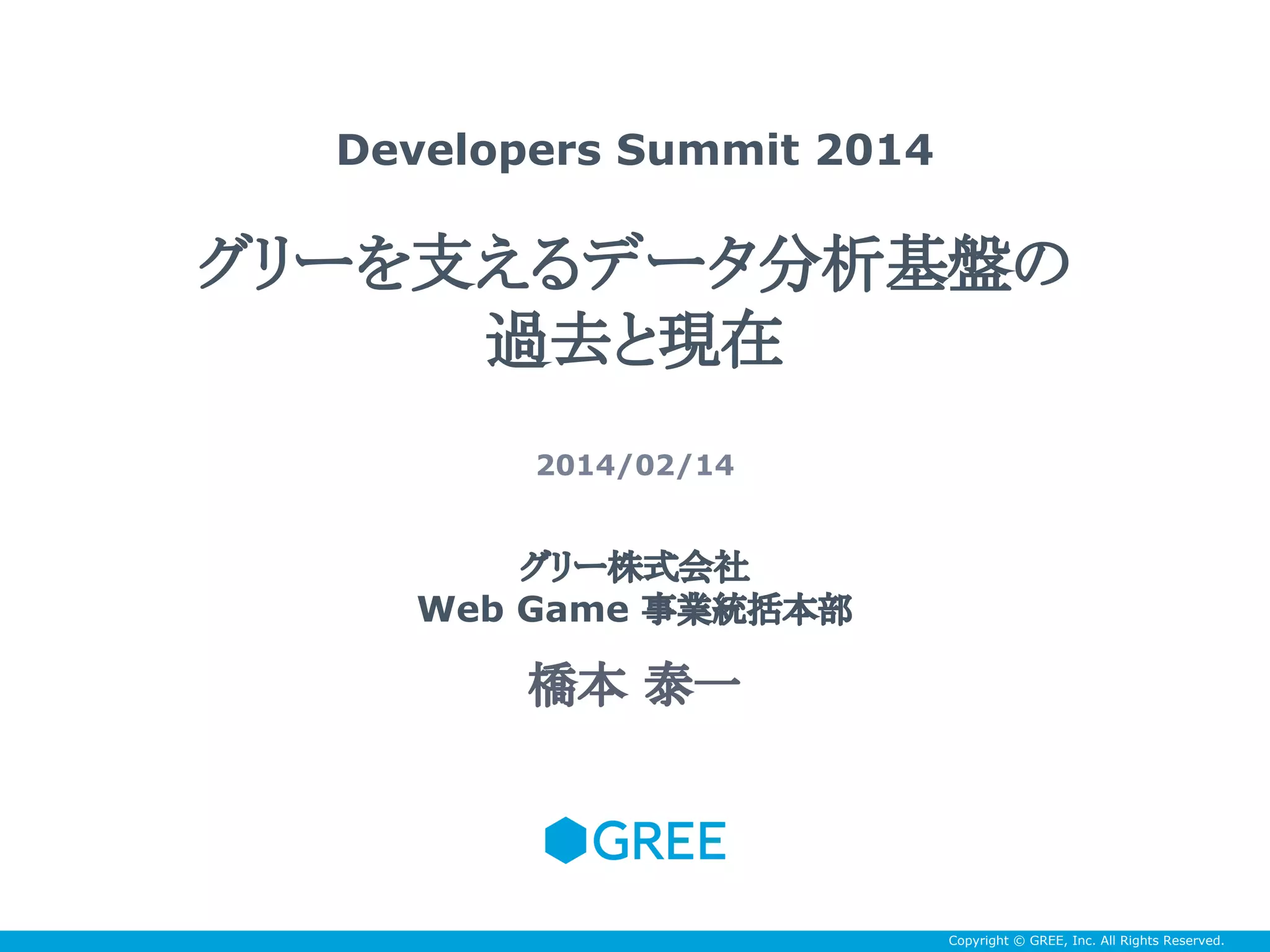 Developers Summit 2014

グリーを支えるデータ分析基盤の過去と現在

2014/02/14

グリー株式会社
Web Game 事業統括本部

橋本 泰一

GREE

Copyright © GREE, Inc. All Rights Reserved.